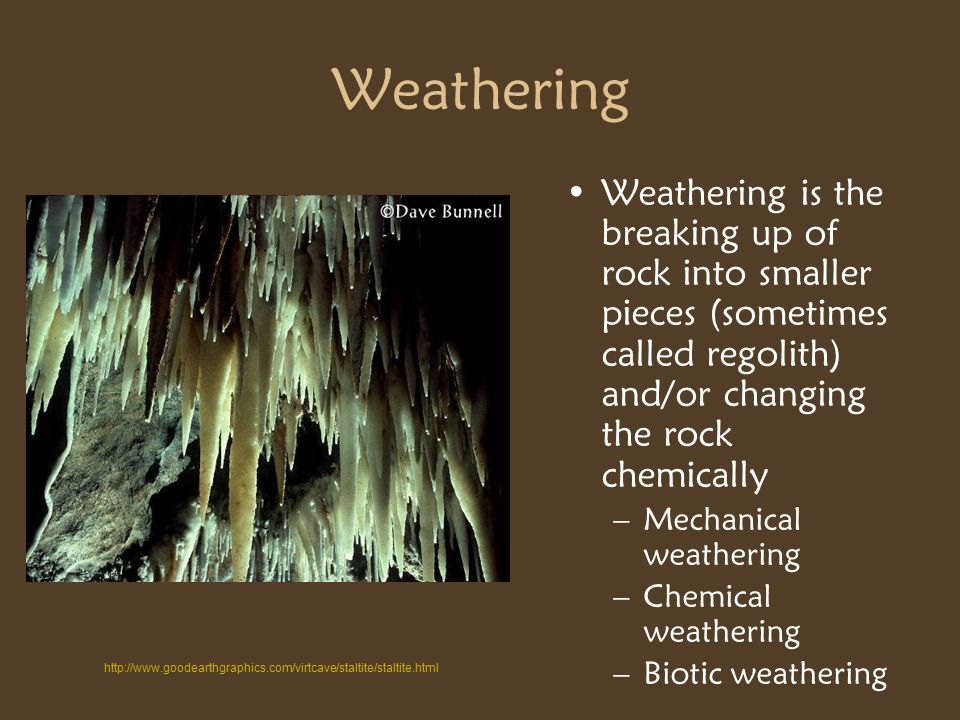 Weathering

©Dave Bunnell

http://www.goodearthgraphics.com/virtcave/staltite/staltite.html

• Weathering is the breaking up of rock into smaller pieces (sometimes called regolith) and/or changing the rock chemically
– Mechanical weathering
– Chemical weathering
– Biotic weathering